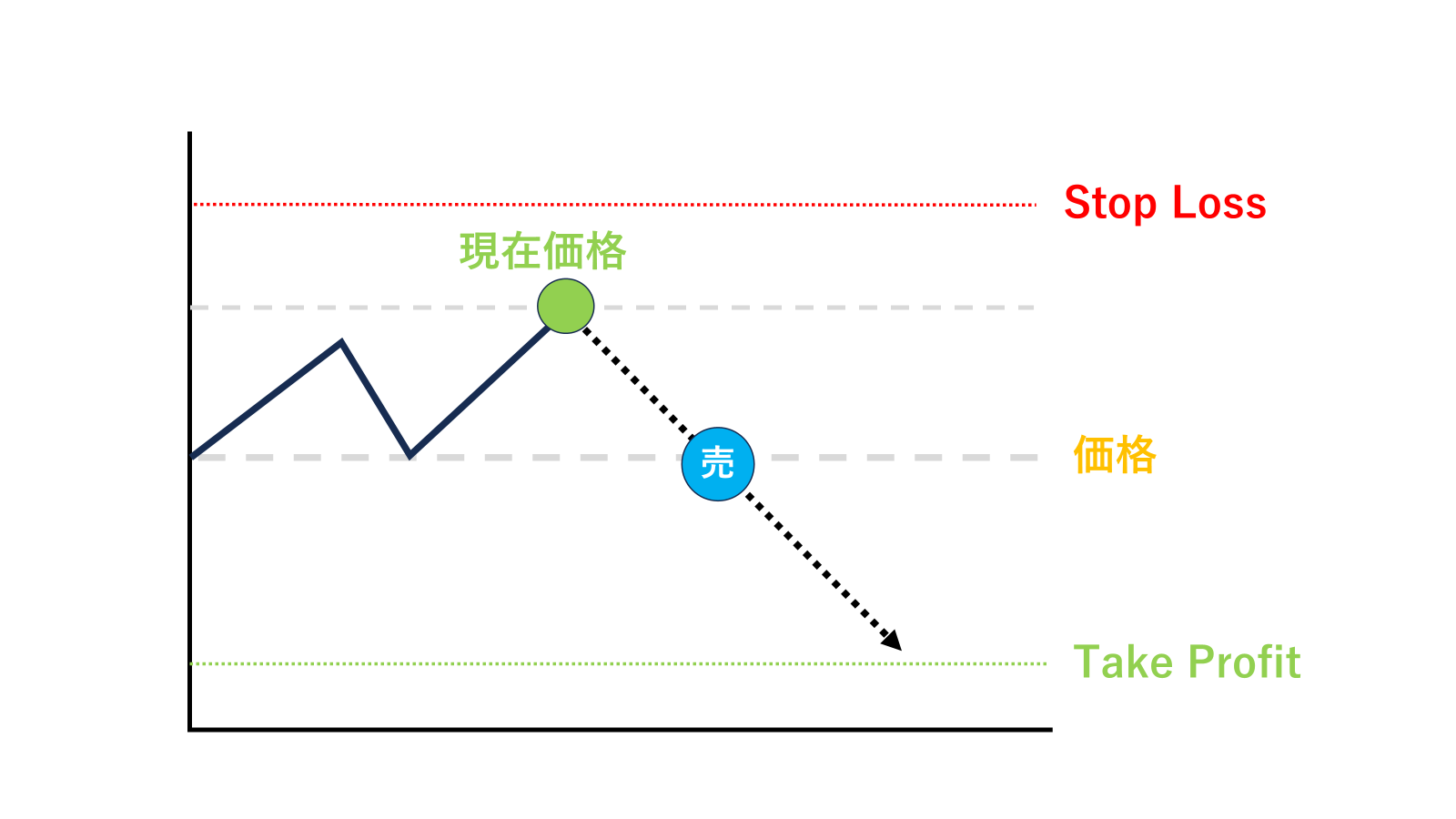 Stop Loss

現在価格

売

価格

Take Profit